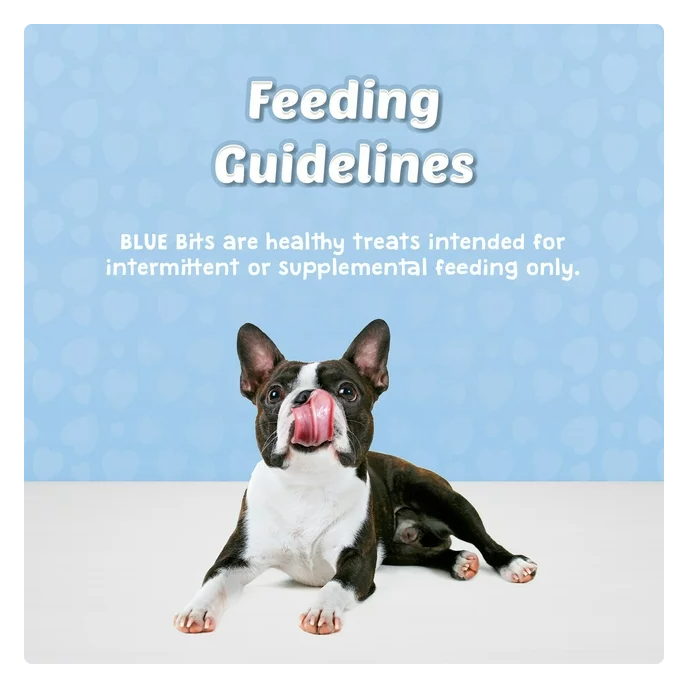 Feeding Guidelines

BLUE Bits are healthy treats intended for intermittent or supplemental feeding only.